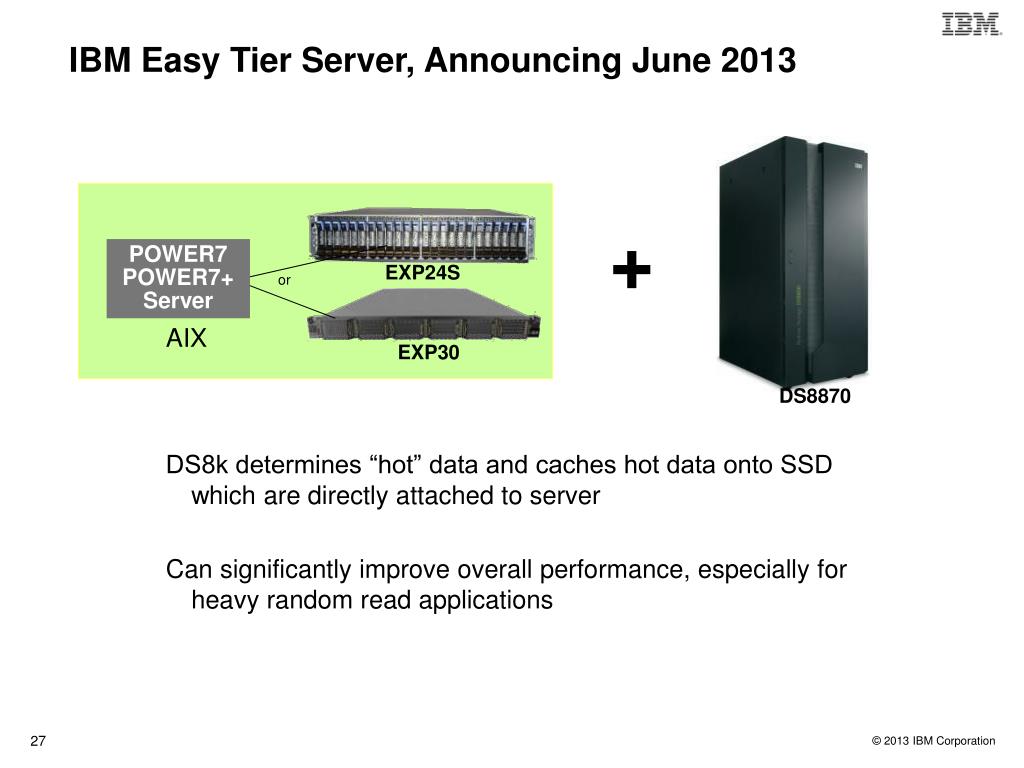 IBM

IBM Easy Tier Server, Announcing June 2013

POWER7
POWER7+
Server

AIX

or

EXP24S

EXP30

+

DS8870

DS8k determines “hot” data and caches hot data onto SSD which are directly attached to server

Can significantly improve overall performance, especially for heavy random read applications

27

© 2013 IBM Corporation